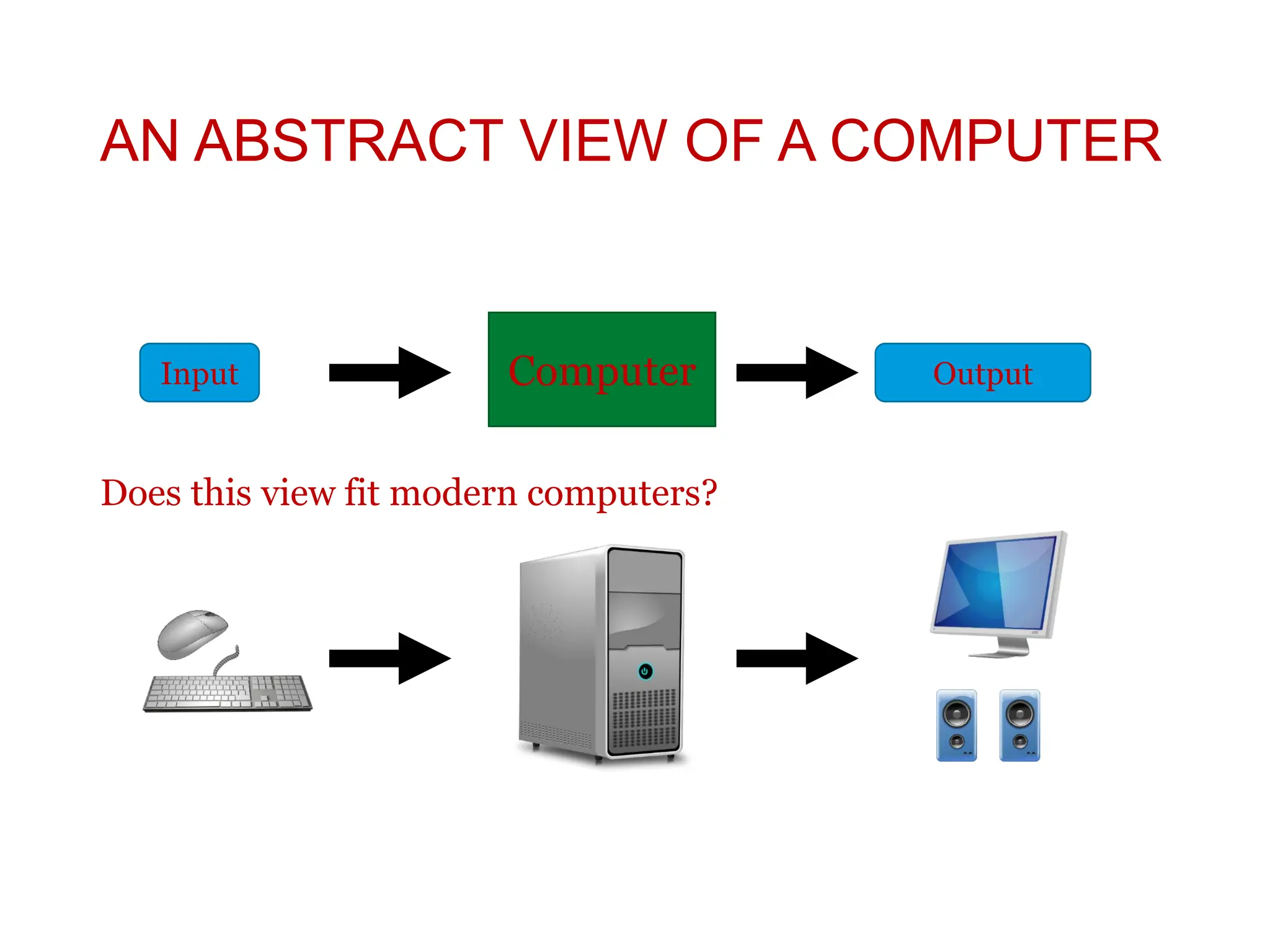 AN ABSTRACT VIEW OF A COMPUTER

Input

Computer

Output

Does this view fit modern computers?